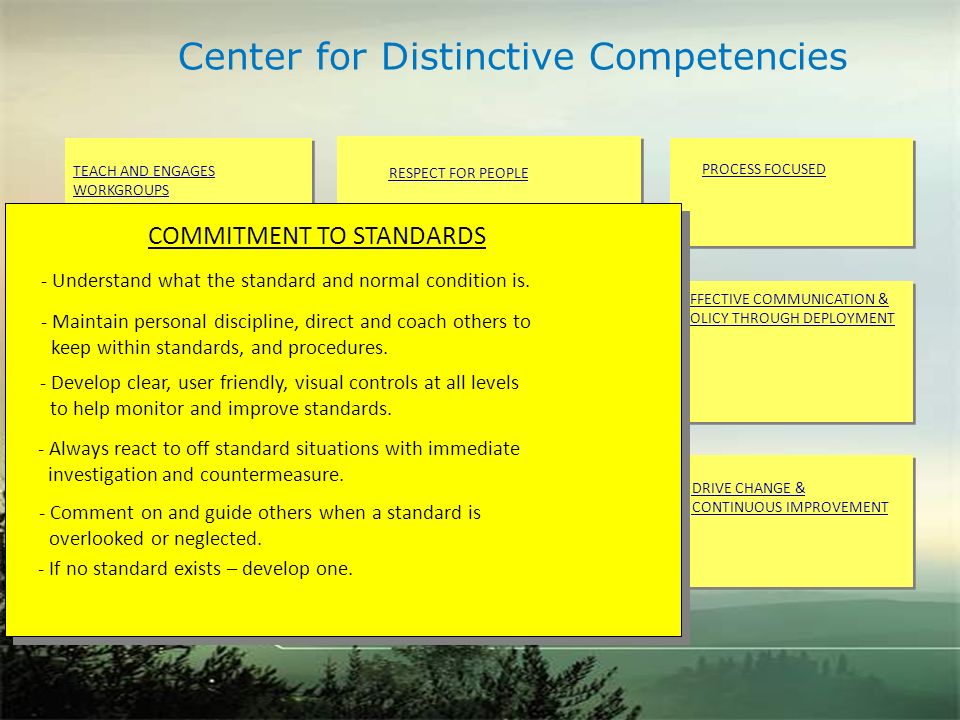 Center for Distinctive Competencies

TEACH AND ENGAGES WORKGROUPS

RESPECT FOR PEOPLE

PROCESS FOCUSED

COMMITMENT TO STANDARDS

- Understand what the standard and normal condition is.

- Maintain personal discipline, direct and coach others to keep within standards, and procedures.

- Develop clear, user friendly, visual controls at all levels to help monitor and improve standards.

- Always react to off standard situations with immediate investigation and countermeasure.

- Comment on and guide others when a standard is overlooked or neglected.

- If no standard exists – develop one.

FFECTIVE COMMUNICATION & OLICY THROUGH DEPLOYMENT

DRIVE CHANGE & CONTINUOUS IMPROVEMENT